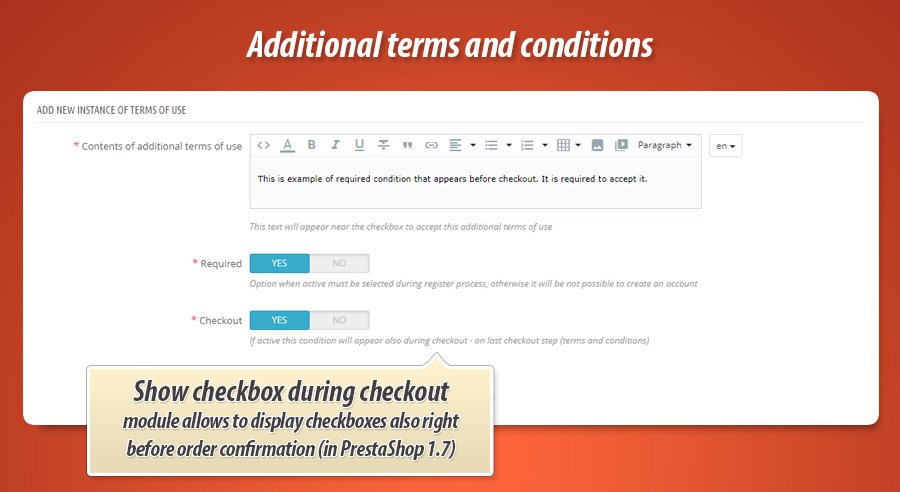 Additional terms and conditions

ADD NEW INSTANCE OF TERMS OF USE

* Contents of additional terms of use

Paragraph

en

This is example of required condition that appears before checkout. It is required to accept it.

This text will appear near the checkbox to accept this additional terms of use

* Required YES NO

Option when active must be selected during register process, otherwise it will be not possible to create an account

* Checkout YES NO

If active this condition will appear also during checkout - on last checkout step (terms and conditions)

Show checkbox during checkout
module allows to display checkboxes also right before order confirmation (in PrestaShop 1.7)